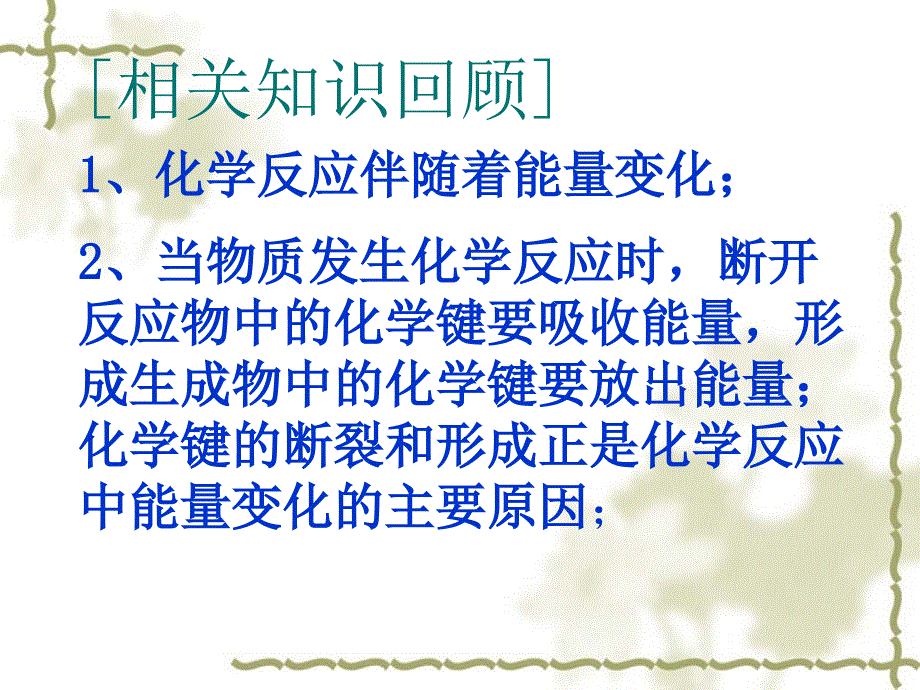 [相关知识回顾]

1、化学反应伴随着能量变化；

2、当物质发生化学反应时，断开反应物中的化学键要吸收能量，形成生成物中的化学键要放出能量；化学键的断裂和形成正是化学反应中能量变化的主要原因;